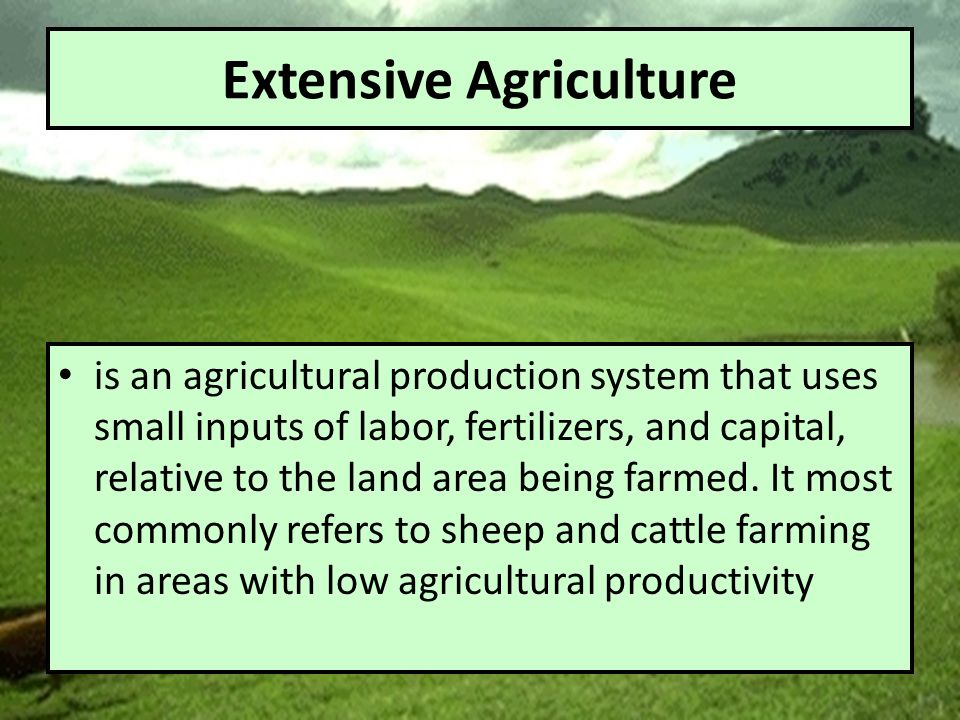 Extensive Agriculture

• is an agricultural production system that uses small inputs of labor, fertilizers, and capital, relative to the land area being farmed. It most commonly refers to sheep and cattle farming in areas with low agricultural productivity